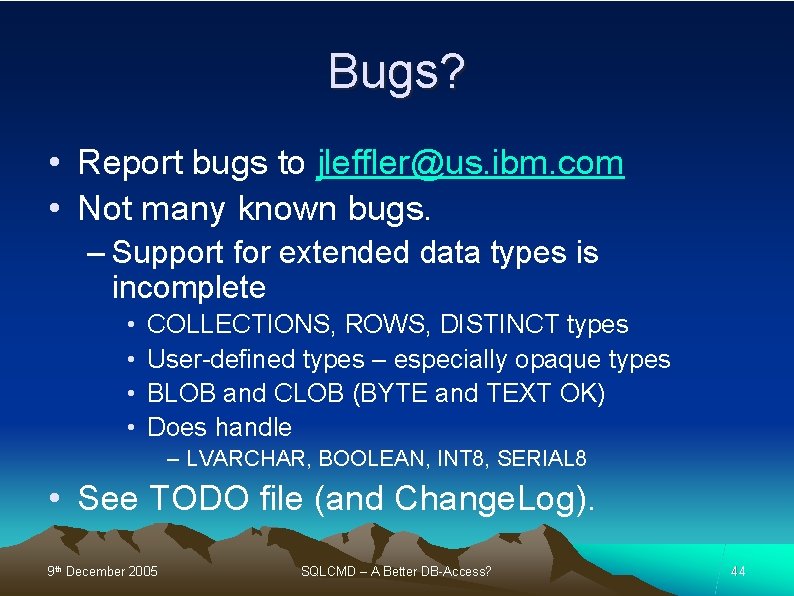 Bugs?

• Report bugs to jleffler@us.ibm.com
• Not many known bugs.
– Support for extended data types is incomplete
• COLLECTIONS, ROWS, DISTINCT types
• User-defined types – especially opaque types
• BLOB and CLOB (BYTE and TEXT OK)
• Does handle
– LVARCHAR, BOOLEAN, INT8, SERIAL8
• See TODO file (and ChangeLog).

9th December 2005 SQLCMD – A Better DB-Access? 44